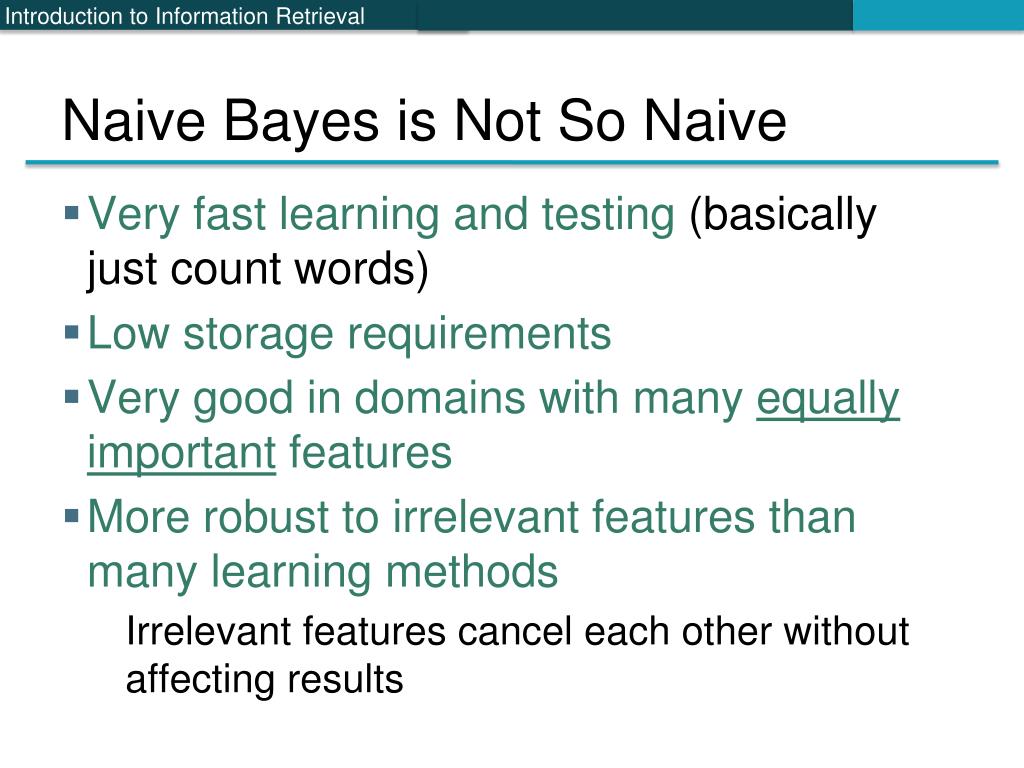 Introduction to Information Retrieval

Naive Bayes is Not So Naive

▪ Very fast learning and testing (basically just count words)
▪ Low storage requirements
▪ Very good in domains with many equally important features
▪ More robust to irrelevant features than many learning methods

Irrelevant features cancel each other without affecting results